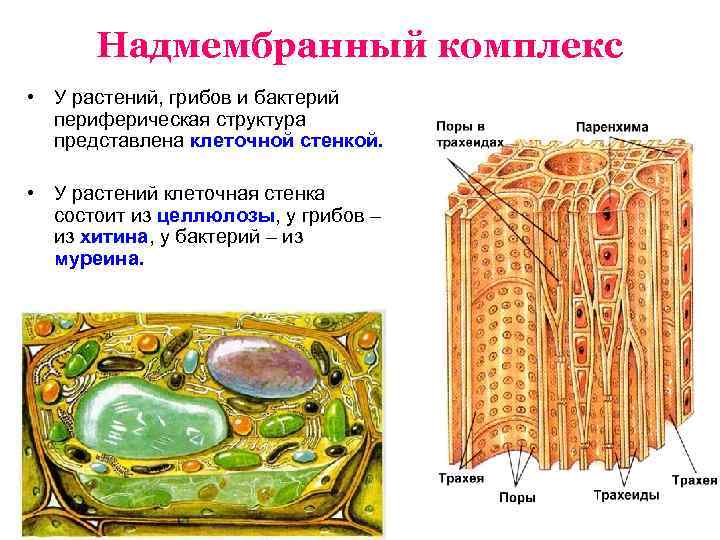 Надмембранный комплекс

• У растений, грибов и бактерий периферическая структура представлена клеточной стенкой.

• У растений клеточная стенка состоит из целлюлозы, у грибов – из хитина, у бактерий – из муреина.

Поры в трахеидах

Паренхима

Трахея

Поры

Трахеиды

Трахея